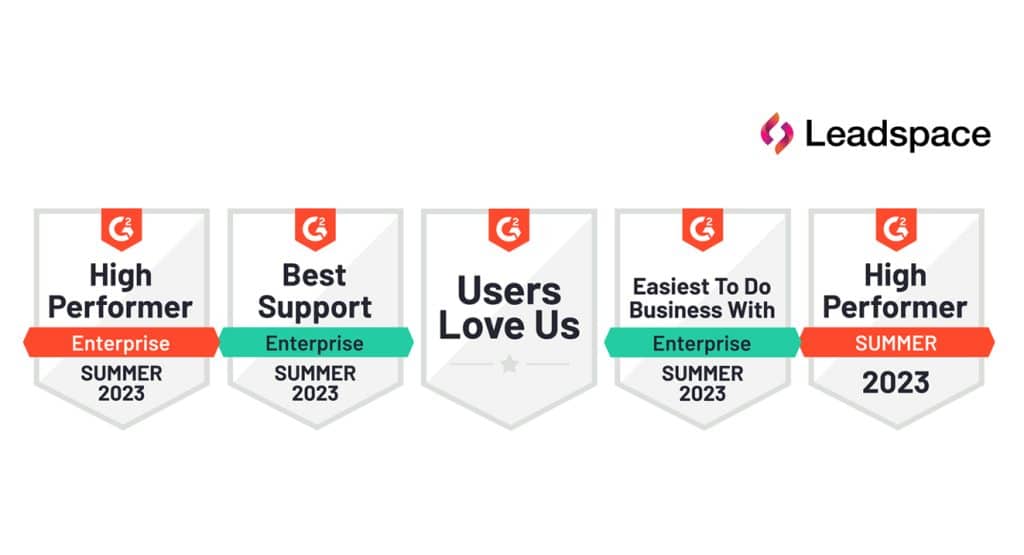 Leadspace

G2
High Performer
Enterprise
SUMMER 2023

G2
Best Support
Enterprise
SUMMER 2023

G2
Users Love Us

G2
Easiest To Do Business With
Enterprise
SUMMER 2023

G2
High Performer
SUMMER
2023